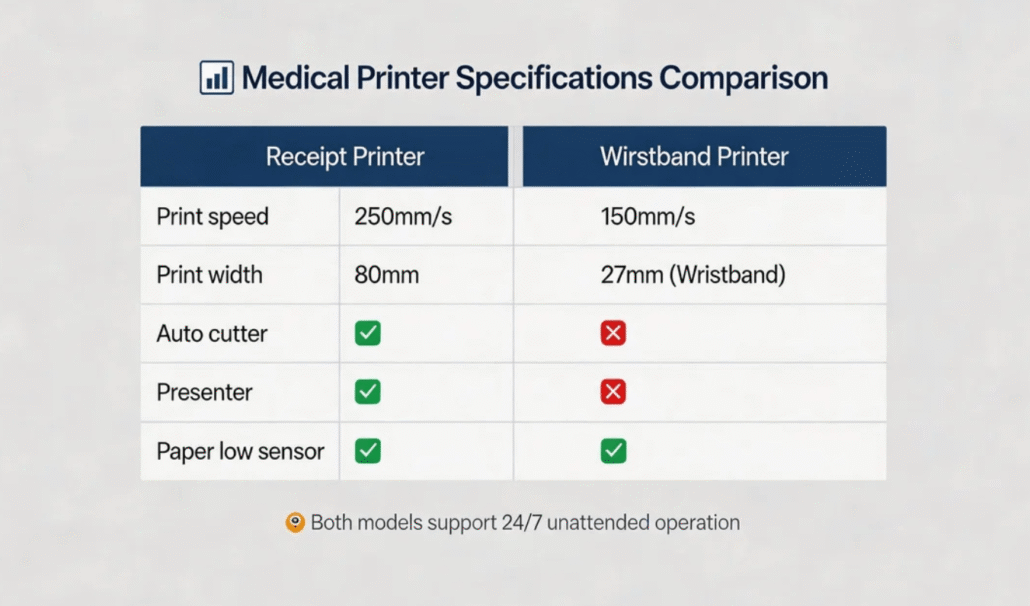 Medical Printer Specifications Comparison

| | Receipt Printer | Wirstband Printer |
|---|---|---|
| Print speed | 250mm/s | 150mm/s |
| Print width | 80mm | 27mm (Wristband) |
| Auto cutter | ✅ | ❌ |
| Presenter | ✅ | ❌ |
| Paper low sensor | ✅ | ✅ |

Both models support 24/7 unattended operation